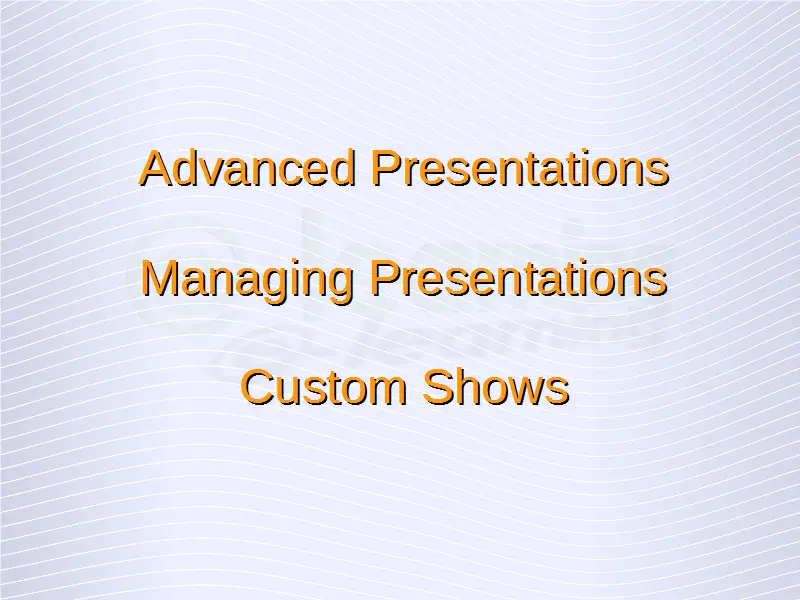 Advanced Presentations

Managing Presentations

Custom Shows